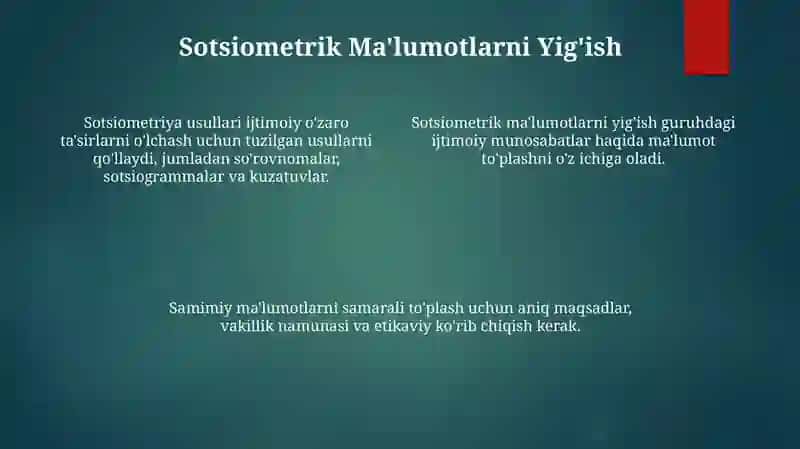 Sotsiometrik Ma'lumotlarni Yig'ish

Sotsiometriya usullari ijtimoiy o'zaro ta'sirlarni o'lchash uchun tuzilgan usullarni qo'llaydi, jumladan so'rovnomalar, sotsiogrammalar va kuzatuvlar.

Sotsiometrik ma'lumotlarni yig'ish guruhdagi ijtimoiy munosabatlar haqida ma'lumot to'plashni o'z ichiga oladi.

Samimiy ma'lumotlarni samarali to'plash uchun aniq maqsadlar, vakillik namunasi va etikaviy ko'rib chiqish kerak.